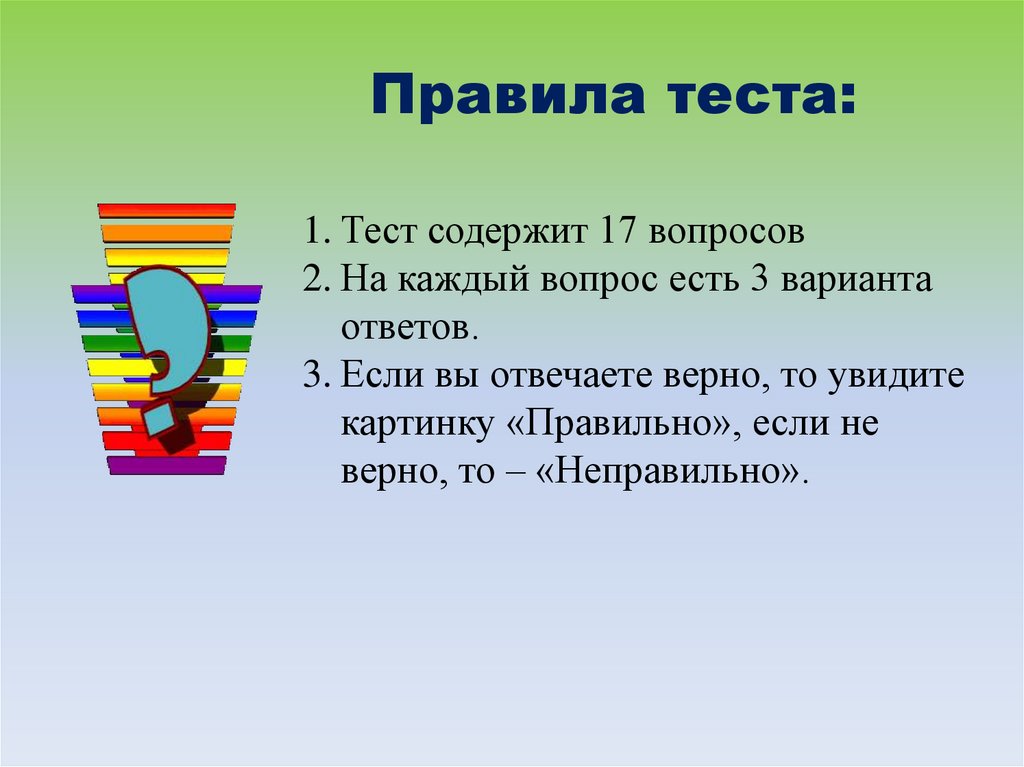 Правила теста:

1. Тест содержит 17 вопросов
2. На каждый вопрос есть 3 варианта ответов.
3. Если вы отвечаете верно, то увидите картинку «Правильно», если не верно, то – «Неправильно».